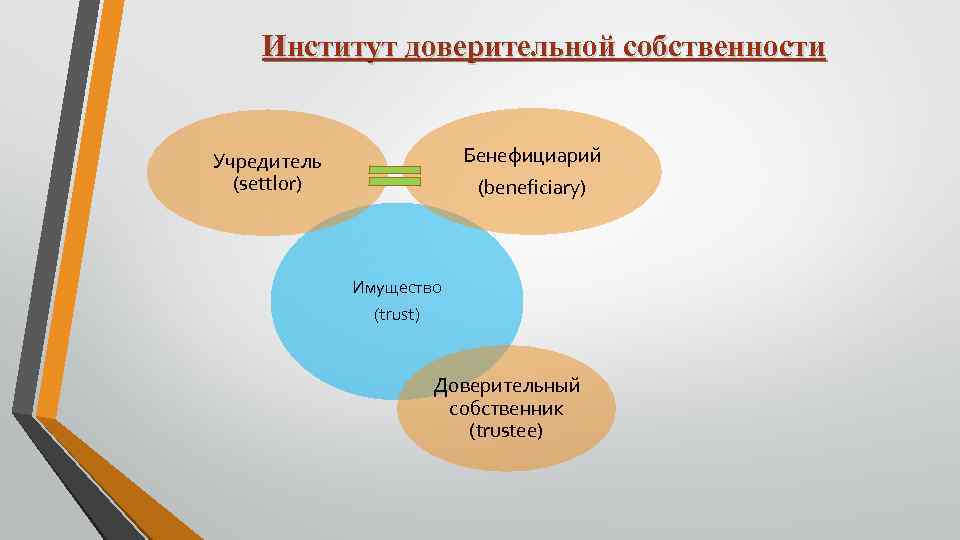 Институт доверительной собственности

Учредитель (settlor)

Бенефициарий (beneficiary)

Имущество (trust)

Доверительный собственник (trustee)